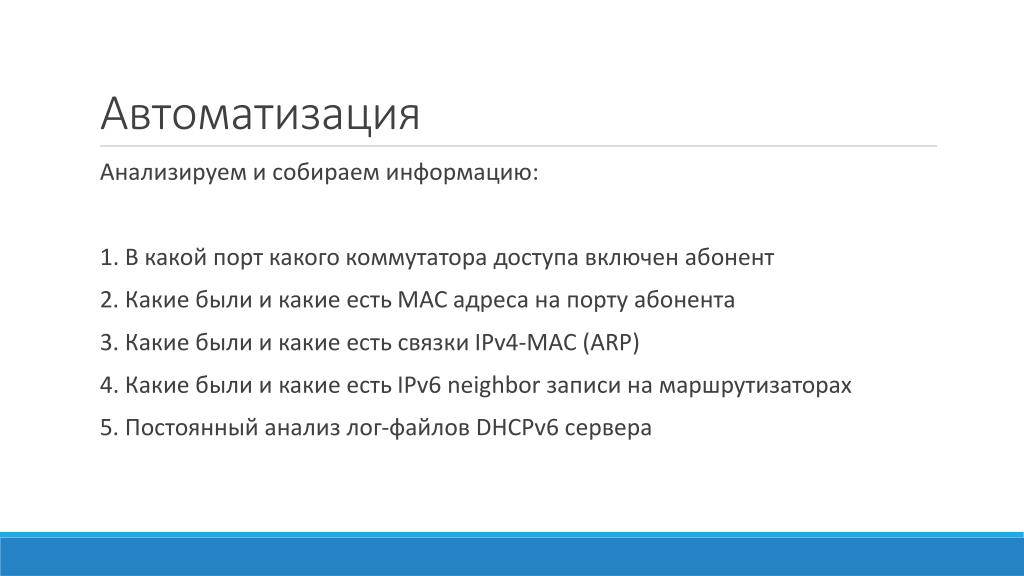 Автоматизация

Анализируем и собираем информацию:

1. В какой порт какого коммутатора доступа включен абонент

2. Какие были и какие есть MAC адреса на порту абонента

3. Какие были и какие есть связки IPv4-MAC (ARP)

4. Какие были и какие есть IPv6 neighbor записи на маршрутизаторах

5. Постоянный анализ лог-файлов DHCPv6 сервера